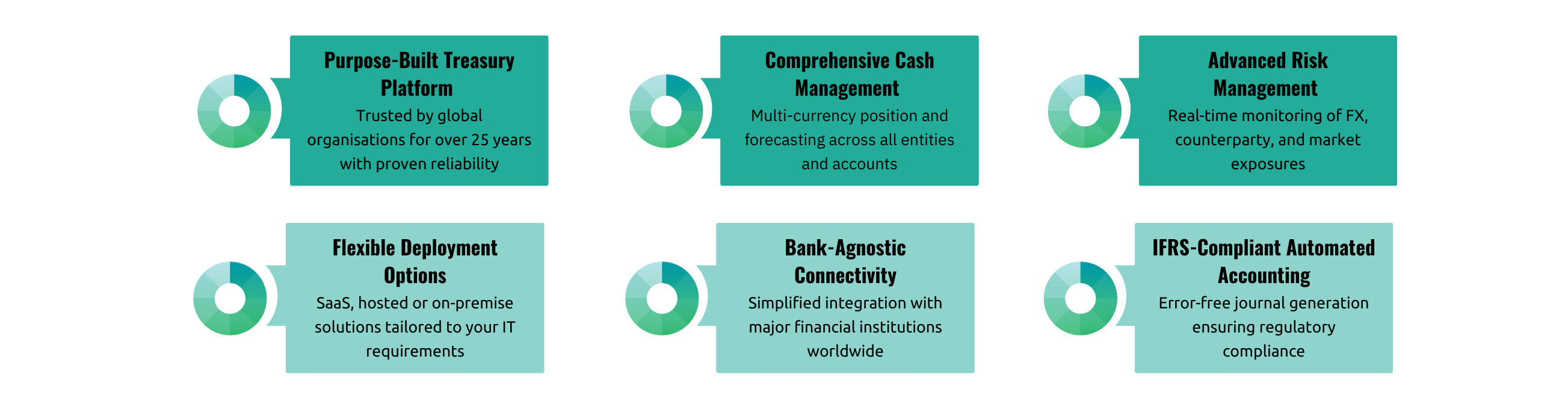 Purpose-Built Treasury Platform
Trusted by global organisations for over 25 years with proven reliability

Comprehensive Cash Management
Multi-currency position and forecasting across all entities and accounts

Advanced Risk Management
Real-time monitoring of FX, counterparty, and market exposures

Flexible Deployment Options
SaaS, hosted or on-premise solutions tailored to your IT requirements

Bank-Agnostic Connectivity
Simplified integration with major financial institutions worldwide

IFRS-Compliant Automated Accounting
Error-free journal generation ensuring regulatory compliance